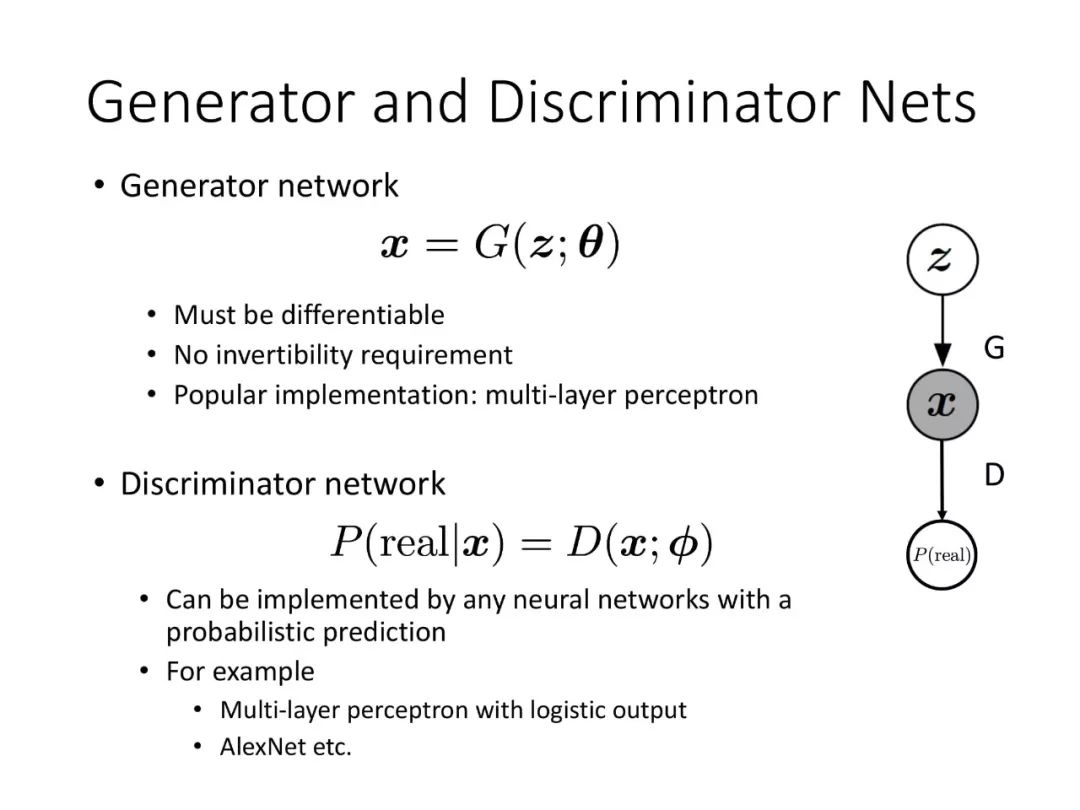 Generator and Discriminator Nets

• Generator network

$\boldsymbol{x} = G(\boldsymbol{z}; \boldsymbol{\theta})$

• Must be differentiable
• No invertibility requirement
• Popular implementation: multi-layer perceptron

• Discriminator network

$P(\text{real}|\boldsymbol{x}) = D(\boldsymbol{x}; \boldsymbol{\phi})$

• Can be implemented by any neural networks with a probabilistic prediction
• For example
  • Multi-layer perceptron with logistic output
  • AlexNet etc.

$\boldsymbol{z}$

G

$\boldsymbol{x}$

D

$P(\text{real})$